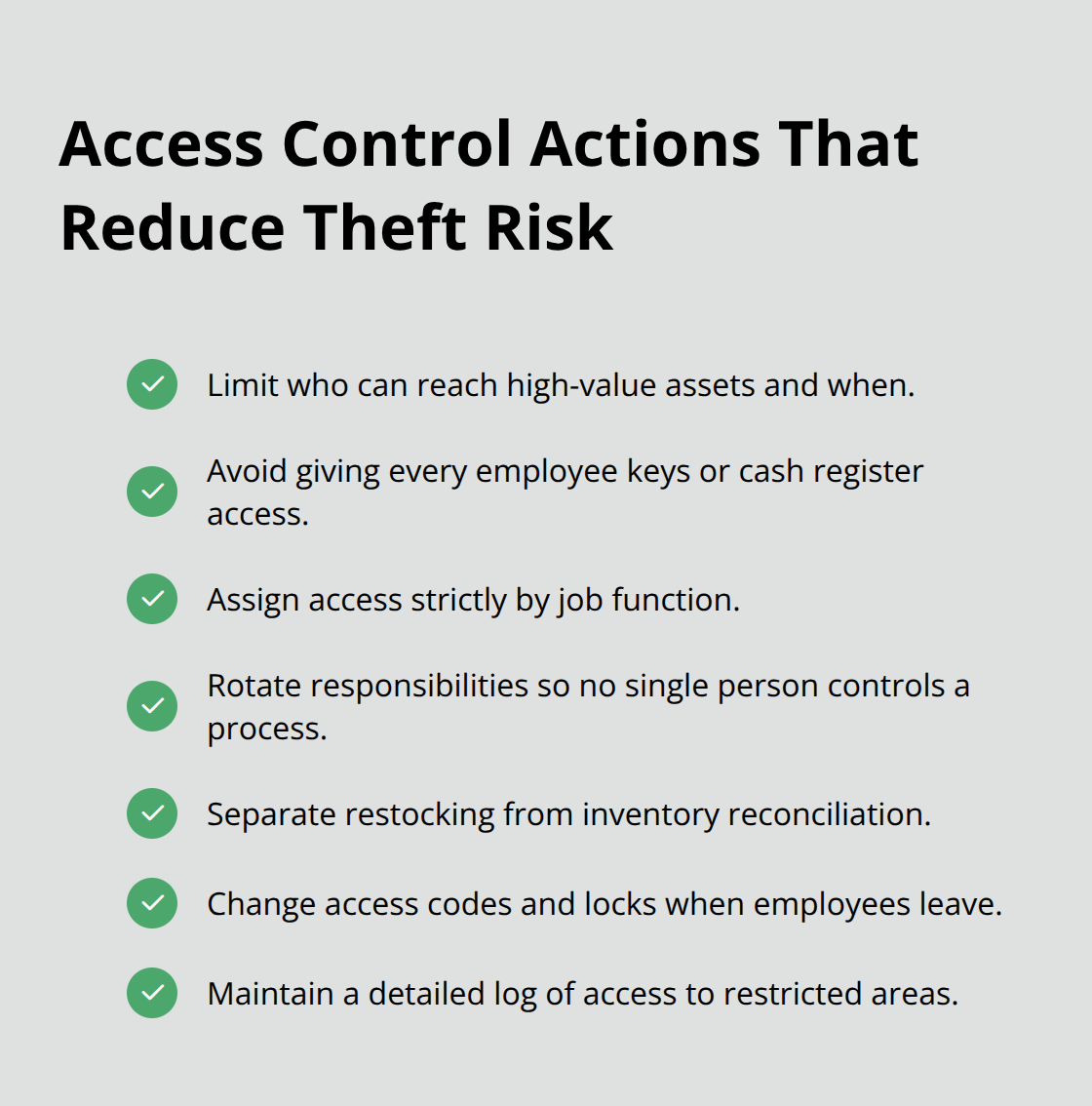 Access Control Actions That Reduce Theft Risk

Limit who can reach high-value assets and when.

Avoid giving every employee keys or cash register access.

Assign access strictly by job function.

Rotate responsibilities so no single person controls a process.

Separate restocking from inventory reconciliation.

Change access codes and locks when employees leave.

Maintain a detailed log of access to restricted areas.